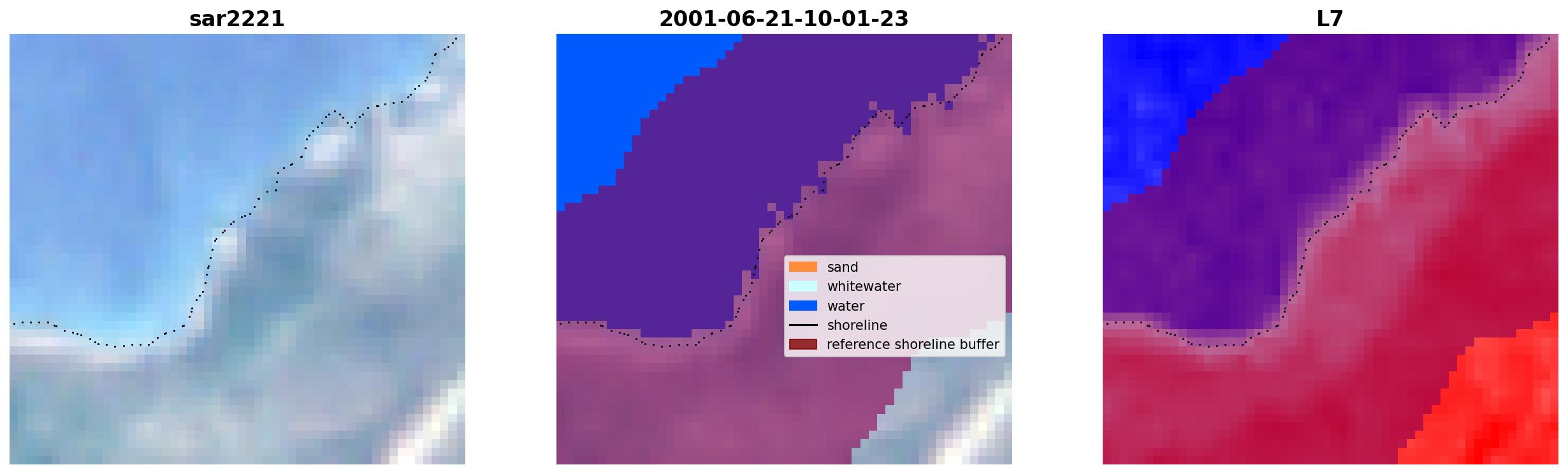 sar2221

2001-06-21-10-01-23

sand
whitewater
water
shoreline
reference shoreline buffer

L7